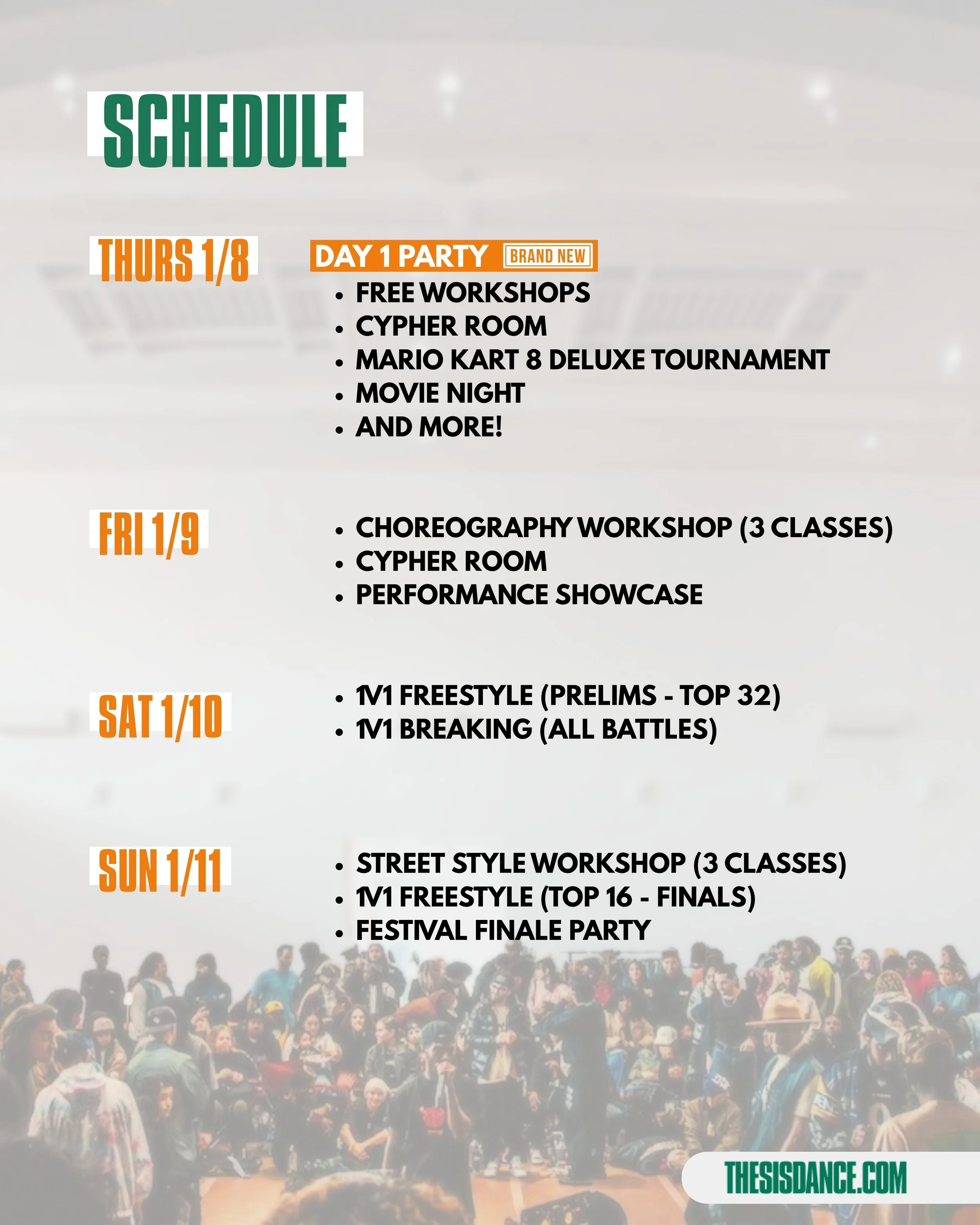 SCHEDULE

THURS 1/8

DAY 1 PARTY BRAND NEW

- FREE WORKSHOPS
- CYPHER ROOM
- MARIO KART 8 DELUXE TOURNAMENT
- MOVIE NIGHT
- AND MORE!

FRI 1/9

- CHOREOGRAPHY WORKSHOP (3 CLASSES)
- CYPHER ROOM
- PERFORMANCE SHOWCASE

SAT 1/10

- 1V1 FREESTYLE (PRELIMS - TOP 32)
- 1V1 BREAKING (ALL BATTLES)

SUN 1/11

- STREET STYLE WORKSHOP (3 CLASSES)
- 1V1 FREESTYLE (TOP 16 - FINALS)
- FESTIVAL FINALE PARTY

THESISDANCE.COM